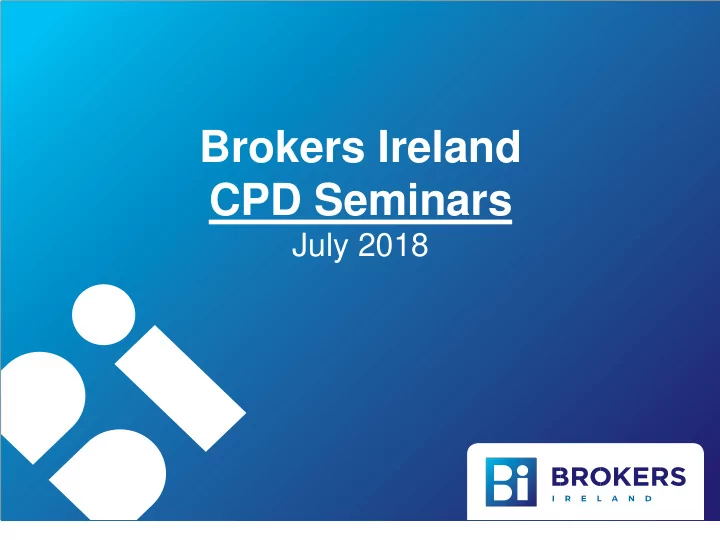 Brokers Ireland
CPD Seminars
July 2018

Bi BROKERS IRELAND